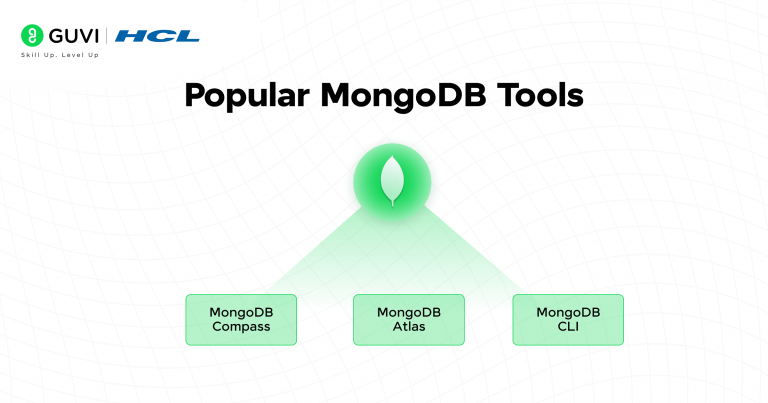 GUVI | HCL
Skill Up. Level Up

Popular MongoDB Tools

MongoDB Compass

MongoDB Atlas

MongoDB CLI